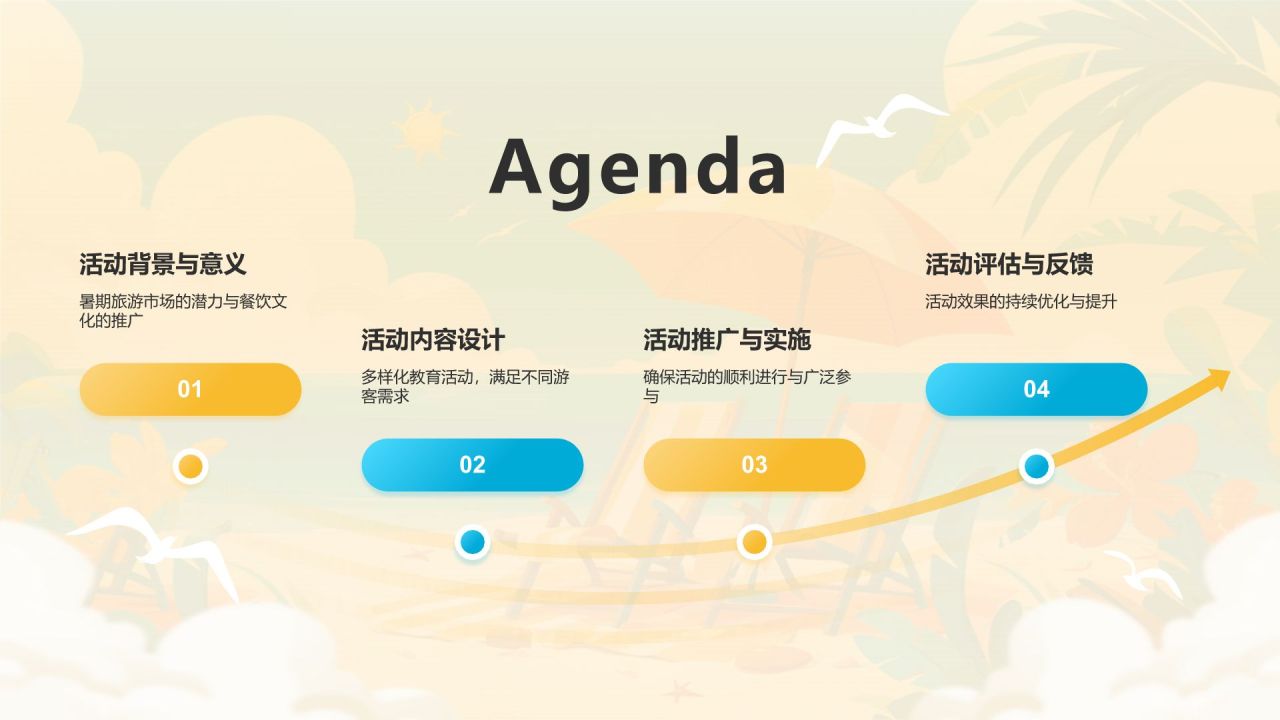 Agenda

活动背景与意义

暑期旅游市场的潜力与餐饮文化的推广

01

活动内容设计

多样化教育活动，满足不同游客需求

02

活动推广与实施

确保活动的顺利进行与广泛参与

03

活动评估与反馈

活动效果的持续优化与提升

04